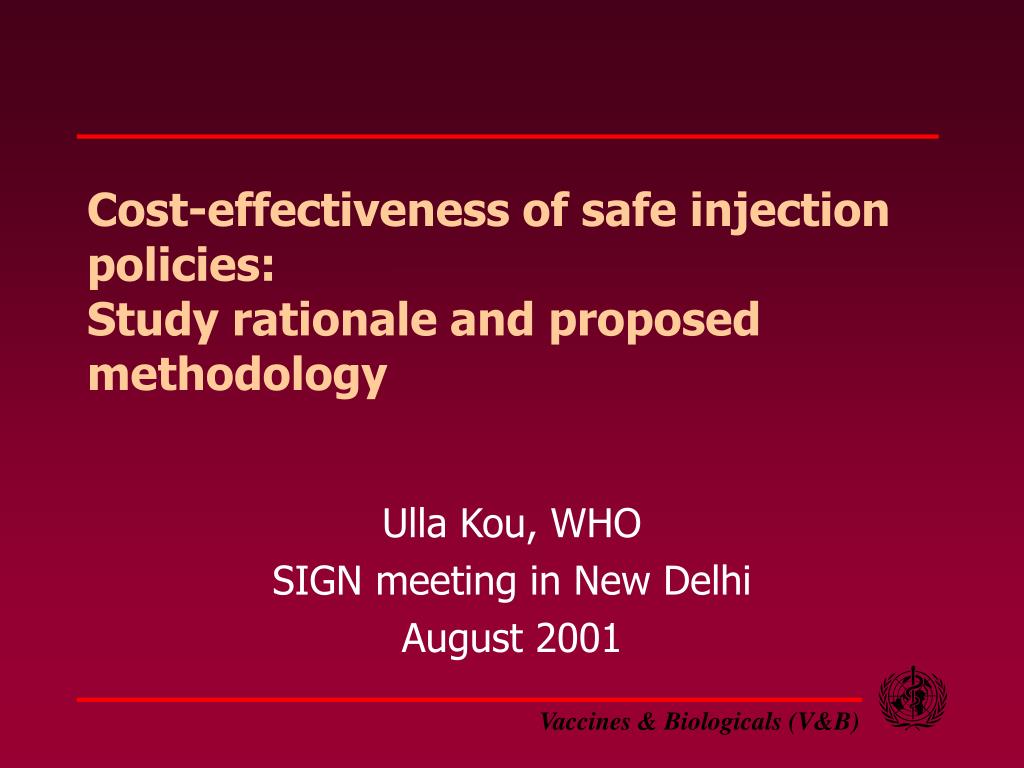 Cost-effectiveness of safe injection policies:
Study rationale and proposed methodology

Ulla Kou, WHO
SIGN meeting in New Delhi
August 2001

Vaccines & Biologicals (V&B)